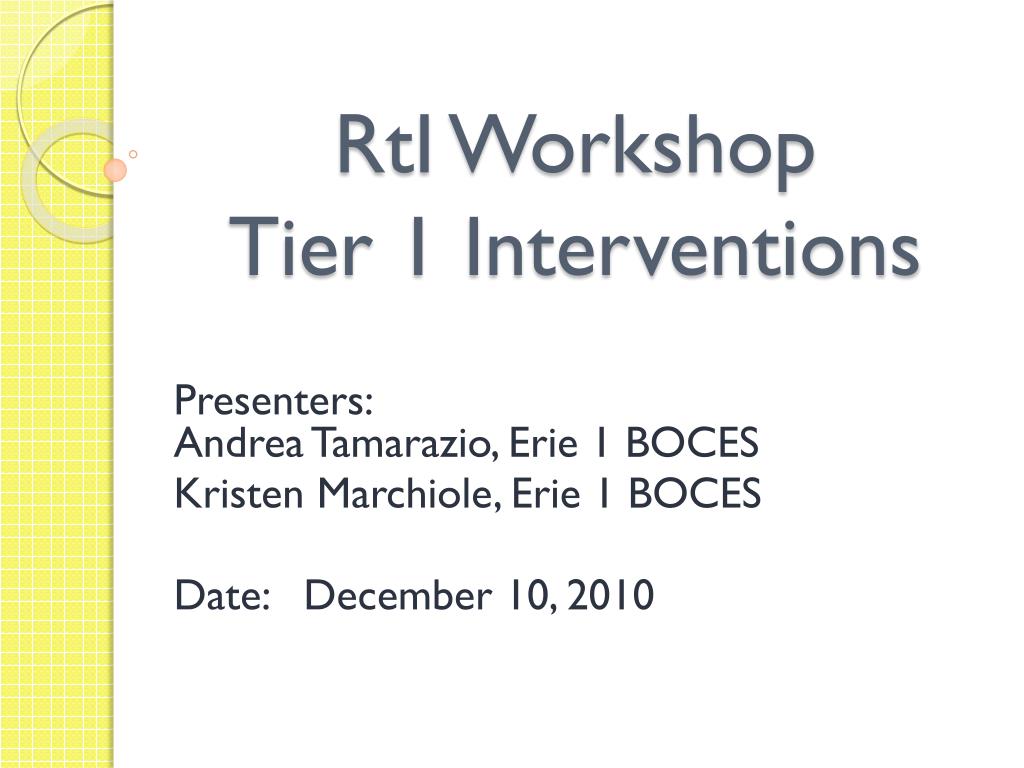 RtI Workshop
Tier 1 Interventions

Presenters:
Andrea Tamarazio, Erie 1 BOCES
Kristen Marchiole, Erie 1 BOCES

Date: December 10, 2010